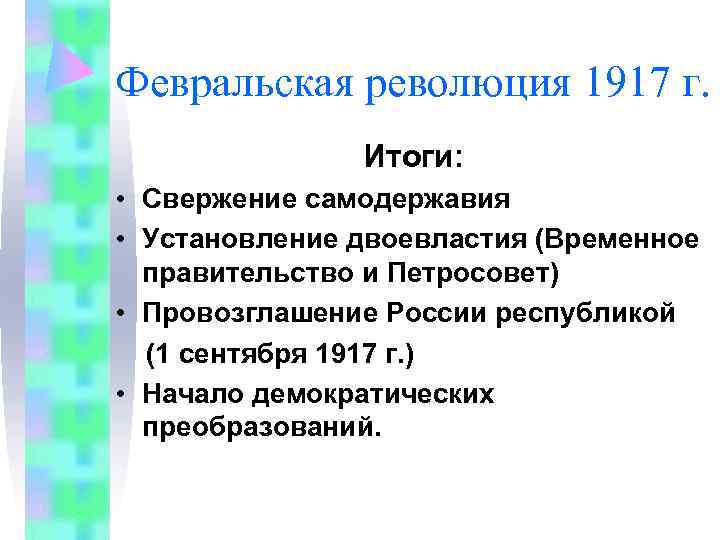 Февральская революция 1917 г.

Итоги:

• Свержение самодержавия
• Установление двоевластия (Временное правительство и Петросовет)
• Провозглашение России республикой (1 сентября 1917 г.)
• Начало демократических преобразований.